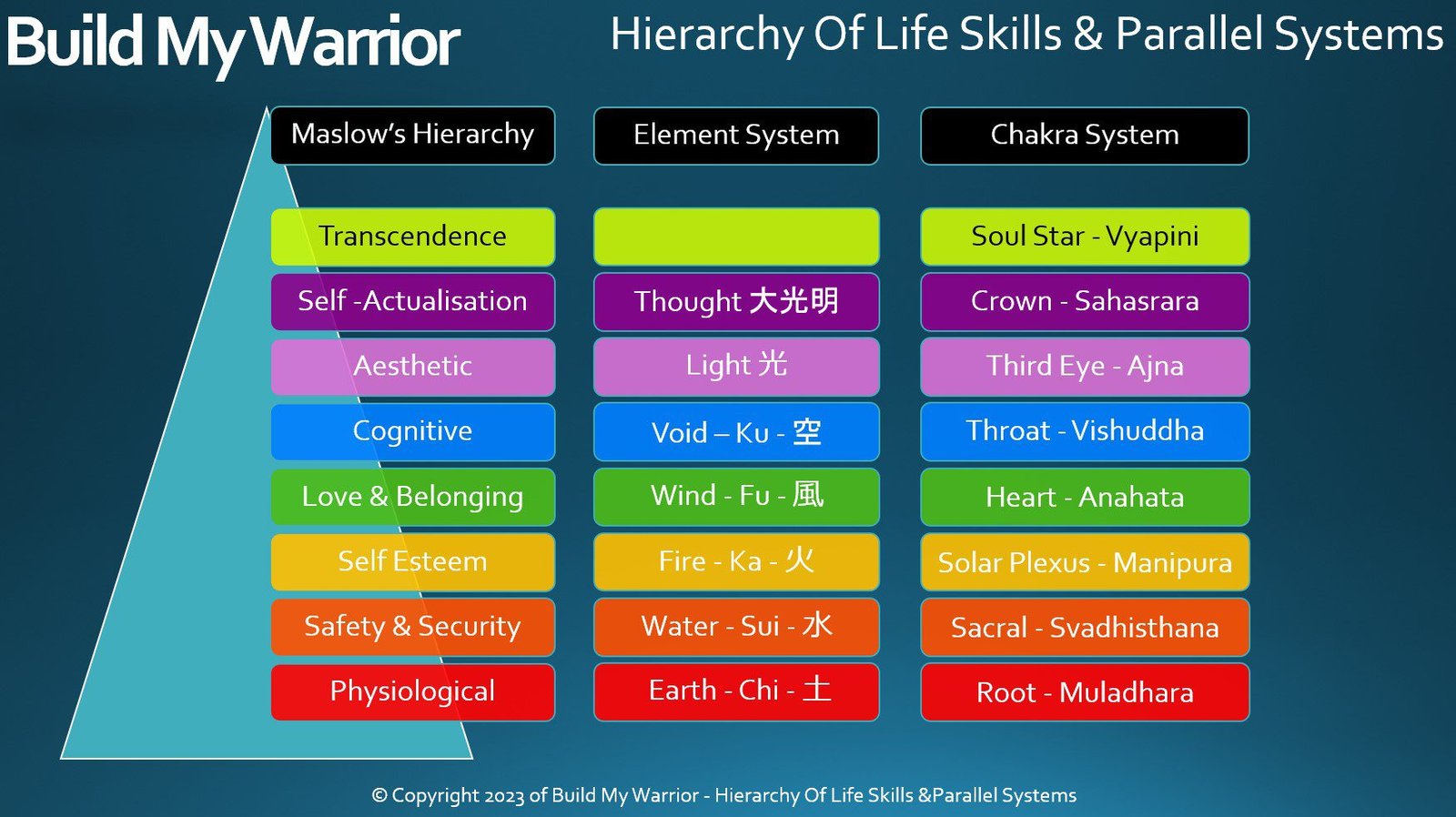 Build My Warrior

Hierarchy Of Life Skills & Parallel Systems

| Maslow's Hierarchy | Element System | Chakra System |
|---|---|---|
| Transcendence | | Soul Star - Vyapini |
| Self -Actualisation | Thought 大光明 | Crown - Sahasrara |
| Aesthetic | Light 光 | Third Eye - Ajna |
| Cognitive | Void – Ku - 空 | Throat - Vishuddha |
| Love & Belonging | Wind - Fu - 風 | Heart - Anahata |
| Self Esteem | Fire - Ka - 火 | Solar Plexus - Manipura |
| Safety & Security | Water - Sui - 水 | Sacral - Svadhisthana |
| Physiological | Earth - Chi - 土 | Root - Muladhara |

© Copyright 2023 of Build My Warrior - Hierarchy Of Life Skills &Parallel Systems